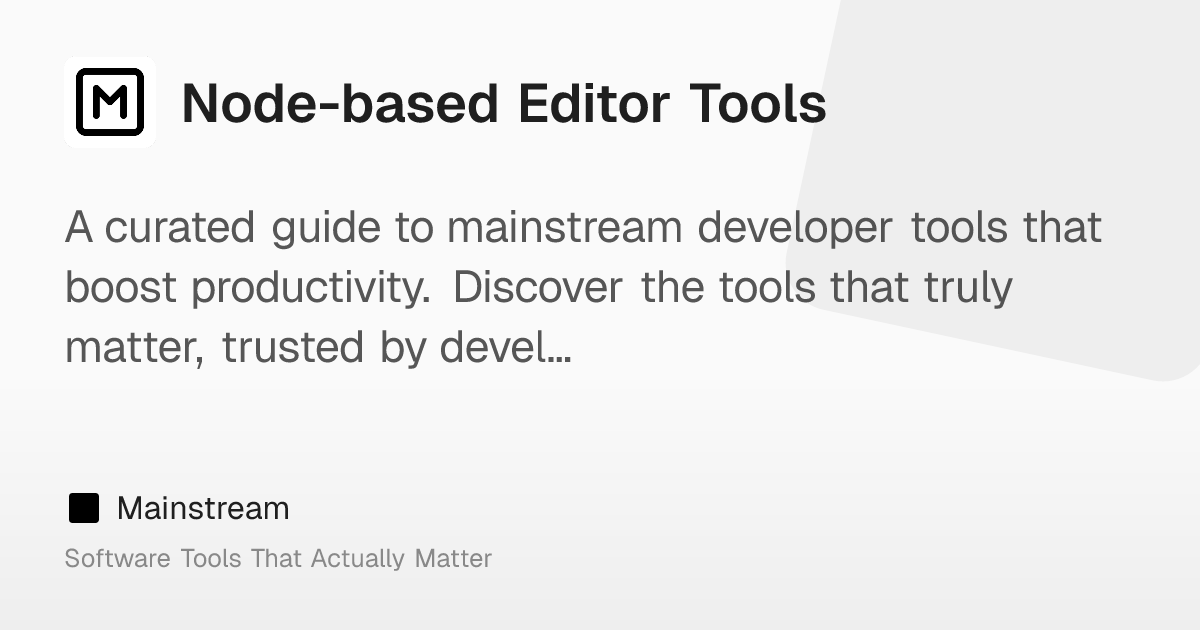 M

Node-based Editor Tools

A curated guide to mainstream developer tools that boost productivity. Discover the tools that truly matter, trusted by devel...

Mainstream

Software Tools That Actually Matter